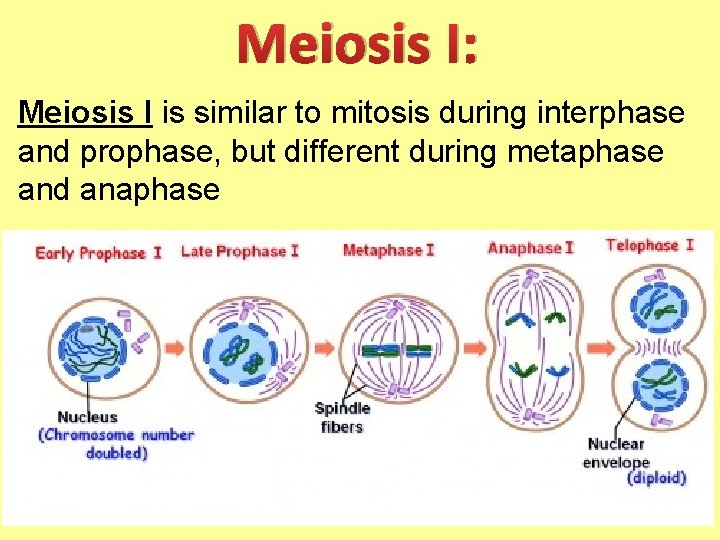 Meiosis I:

Meiosis I is similar to mitosis during interphase and prophase, but different during metaphase and anaphase

Early Prophase I

Late Prophase I

Metaphase I

Anaphase I

Telophase I

Nucleus (Chromosome number doubled)

Spindle fibers

Nuclear envelope (diploid)